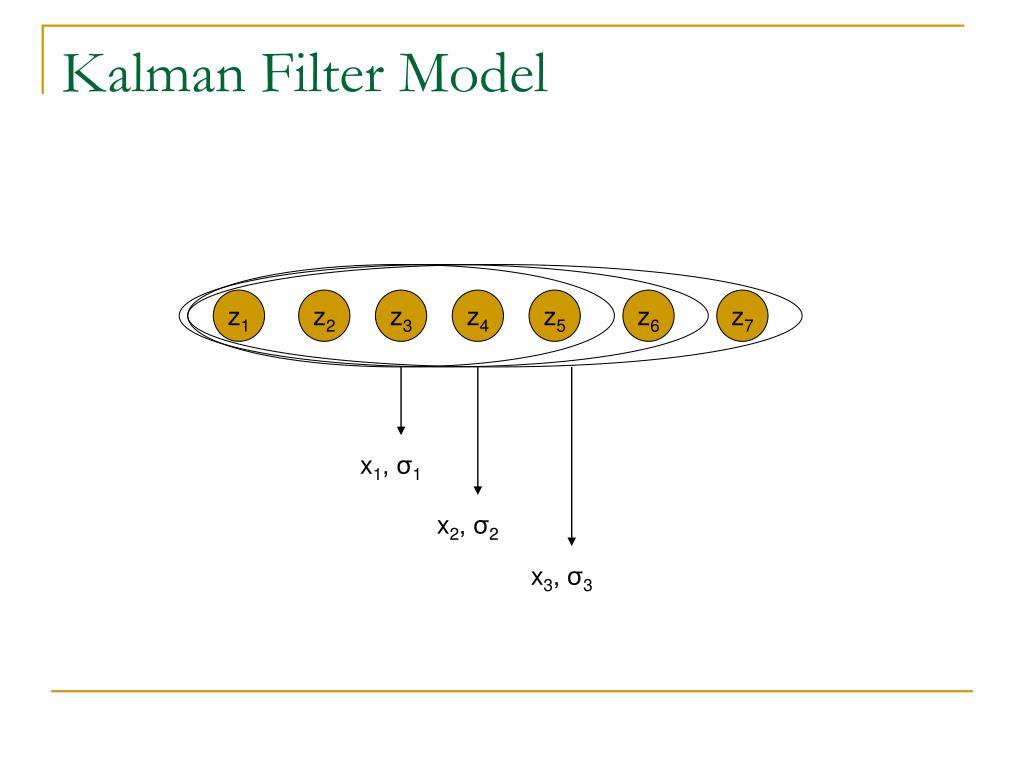 Kalman Filter Model

$z_1$ $z_2$ $z_3$ $z_4$ $z_5$ $z_6$ $z_7$

$x_1, \sigma_1$

$x_2, \sigma_2$

$x_3, \sigma_3$